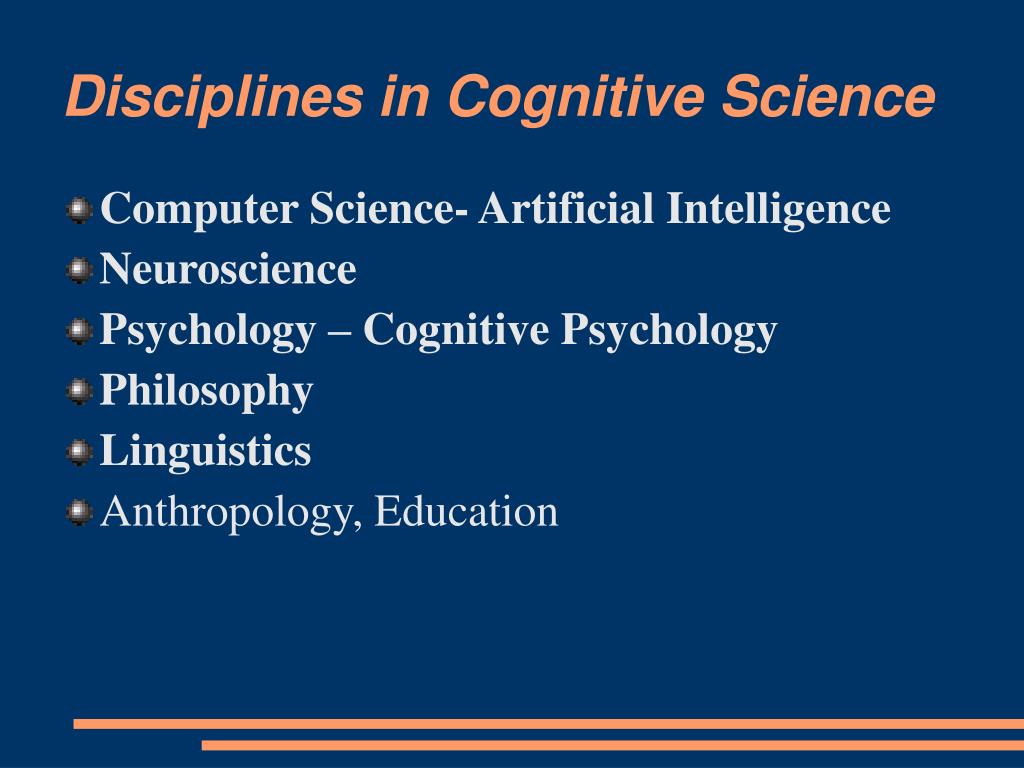 Disciplines in Cognitive Science

Computer Science- Artificial Intelligence
Neuroscience
Psychology – Cognitive Psychology
Philosophy
Linguistics
Anthropology, Education